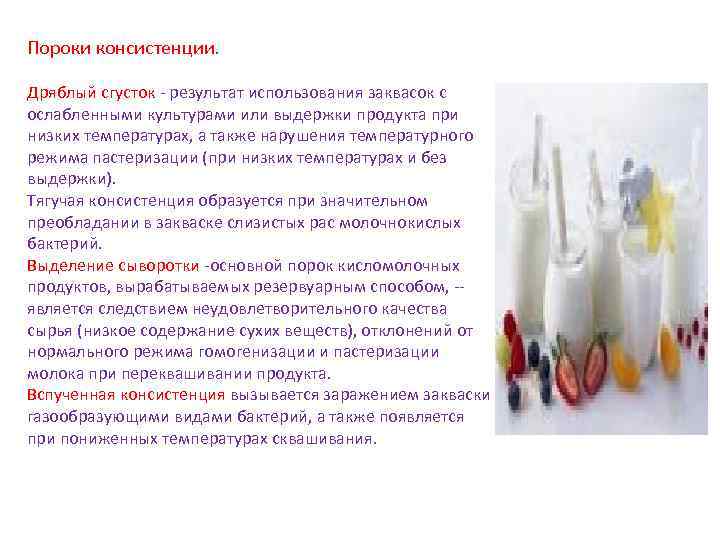 Пороки консистенции.

Дряблый сгусток - результат использования заквасок с ослабленными культурами или выдержки продукта при низких температурах, а также нарушения температурного режима пастеризации (при низких температурах и без выдержки).
Тягучая консистенция образуется при значительном преобладании в закваске слизистых рас молочнокислых бактерий.
Выделение сыворотки -основной порок кисломолочных продуктов, вырабатываемых резервуарным способом, -- является следствием неудовлетворительного качества сырья (низкое содержание сухих веществ), отклонений от нормального режима гомогенизации и пастеризации молока при переквашивании продукта.
Вспученная консистенция вызывается заражением закваски газообразующими видами бактерий, а также появляется при пониженных температурах сквашивания.